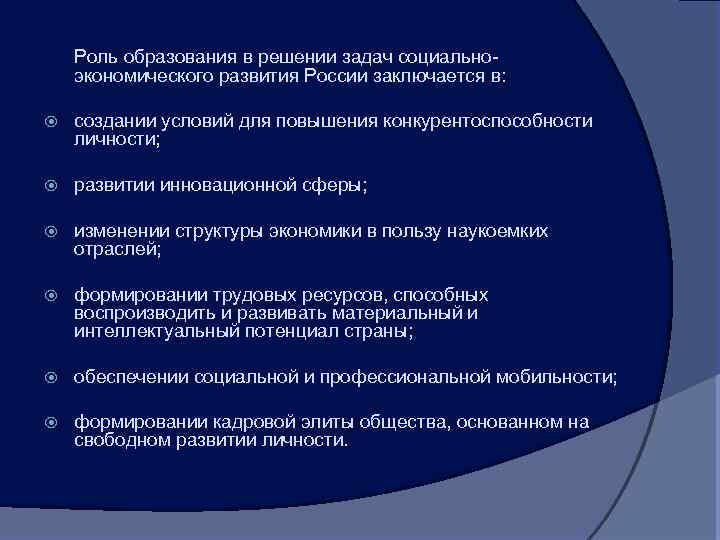 Роль образования в решении задач социально-экономического развития России заключается в:

создании условий для повышения конкурентоспособности личности;

развитии инновационной сферы;

изменении структуры экономики в пользу наукоемких отраслей;

формировании трудовых ресурсов, способных воспроизводить и развивать материальный и интеллектуальный потенциал страны;

обеспечении социальной и профессиональной мобильности;

формировании кадровой элиты общества, основанном на свободном развитии личности.